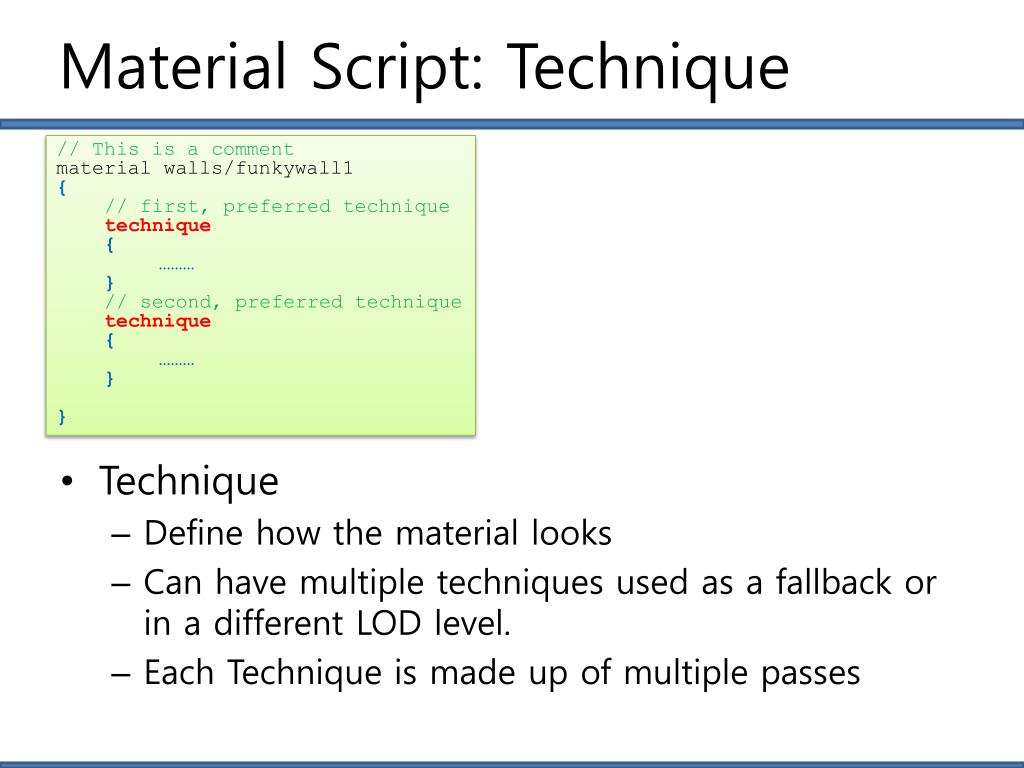 Material Script: Technique

// This is a comment
material walls/funkywall1
{
// first, preferred technique
technique
{
………
}
// second, preferred technique
technique
{
………
}
}

• Technique
– Define how the material looks
– Can have multiple techniques used as a fallback or in a different LOD level.
– Each Technique is made up of multiple passes